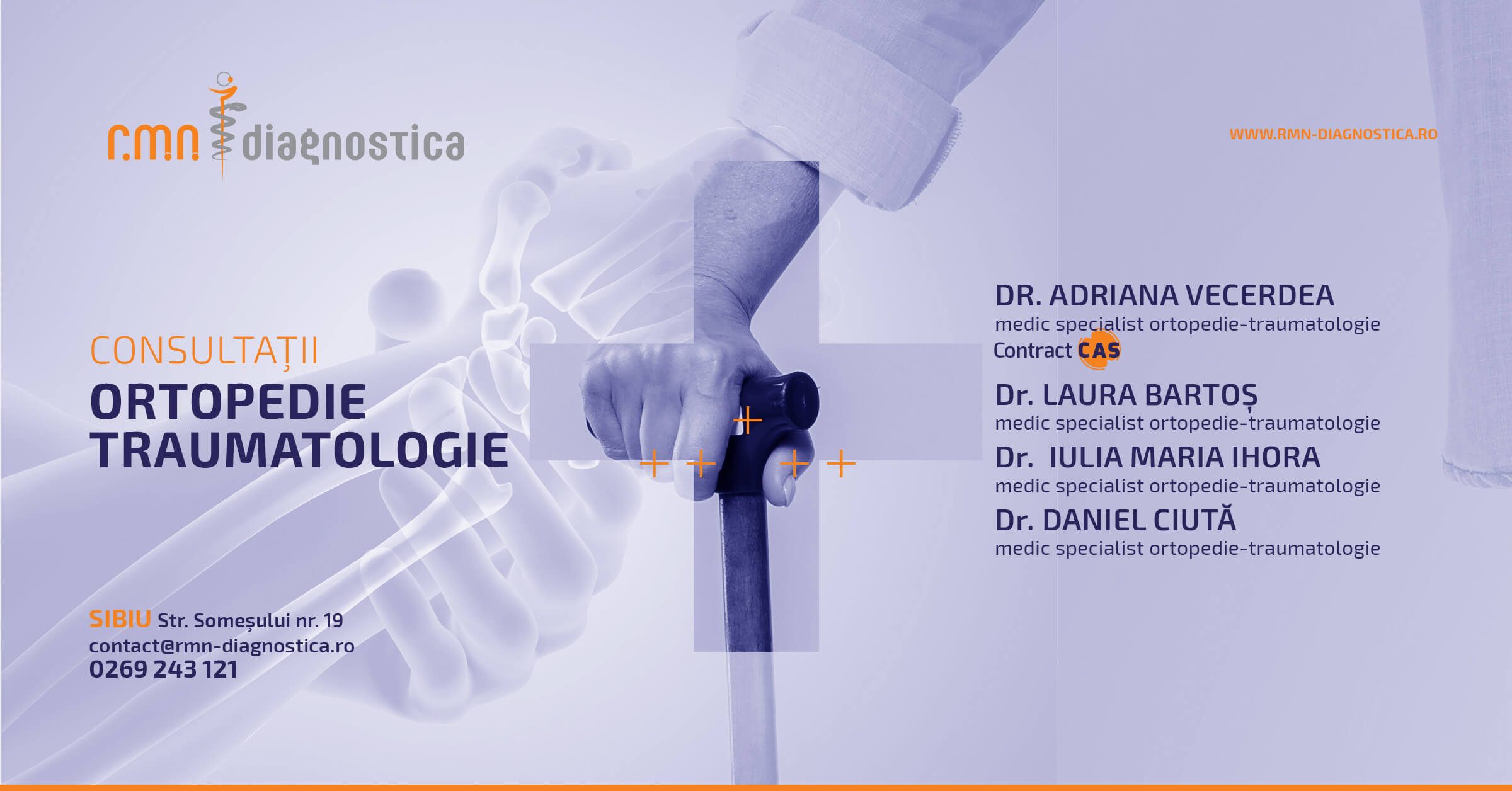 r.m.n diagnostica

WWW.RMN-DIAGNOSTICA.RO

CONSULTAȚII
ORTOPEDIE
TRAUMATOLOGIE

DR. ADRIANA VECERDEA
medic specialist ortopedie-traumatologie
Contract CAS

Dr. LAURA BARTOȘ
medic specialist ortopedie-traumatologie

Dr. IULIA MARIA IHORA
medic specialist ortopedie-traumatologie

Dr. DANIEL CIUTĂ
medic specialist ortopedie-traumatologie

SIBIU Str. Someșului nr. 19
contact@rmn-diagnostica.ro
0269 243 121